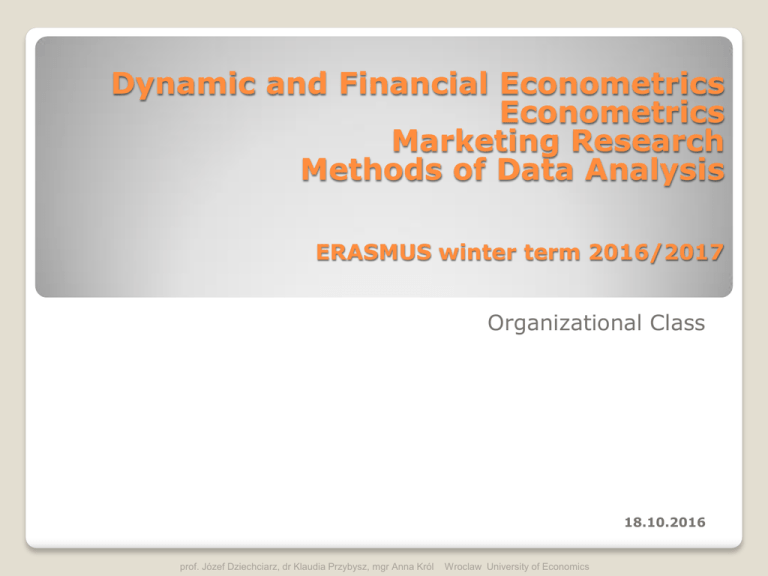 Dynamic and Financial Econometrics
Econometrics
Marketing Research
Methods of Data Analysis

ERASMUS winter term 2016/2017

Organizational Class

18.10.2016

prof. Józef Dziechciarz, dr Klaudia Przybysz, mgr Anna Król Wroclaw University of Economics